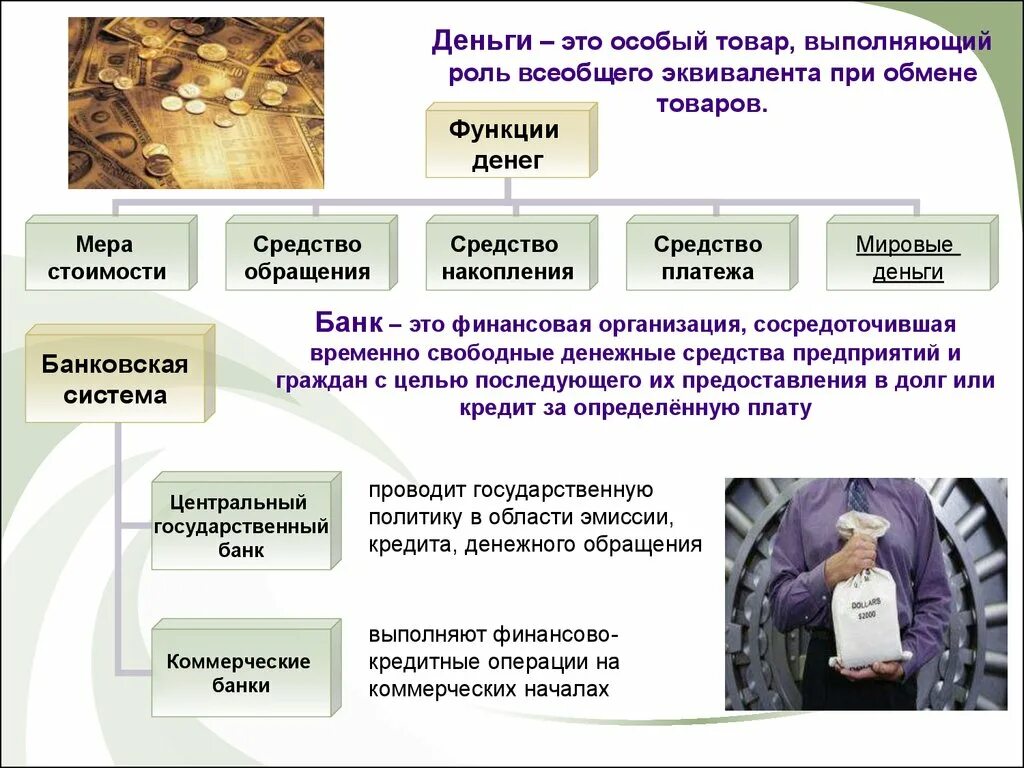 Деньги – это особый товар, выполняющий роль всеобщего эквивалента при обмене товаров.

Функции денег

Мера стоимости

Средство обращения

Средство накопления

Средство платежа

Мировые деньги

Банк – это финансовая организация, сосредоточившая временно свободные денежные средства предприятий и граждан с целью последующего их предоставления в долг или кредит за определённую плату

Банковская система

Центральный государственный банк

проводит государственную политику в области эмиссии, кредита, денежного обращения

Коммерческие банки

выполняют финансово-кредитные операции на коммерческих началах

DOLLARS
$2000